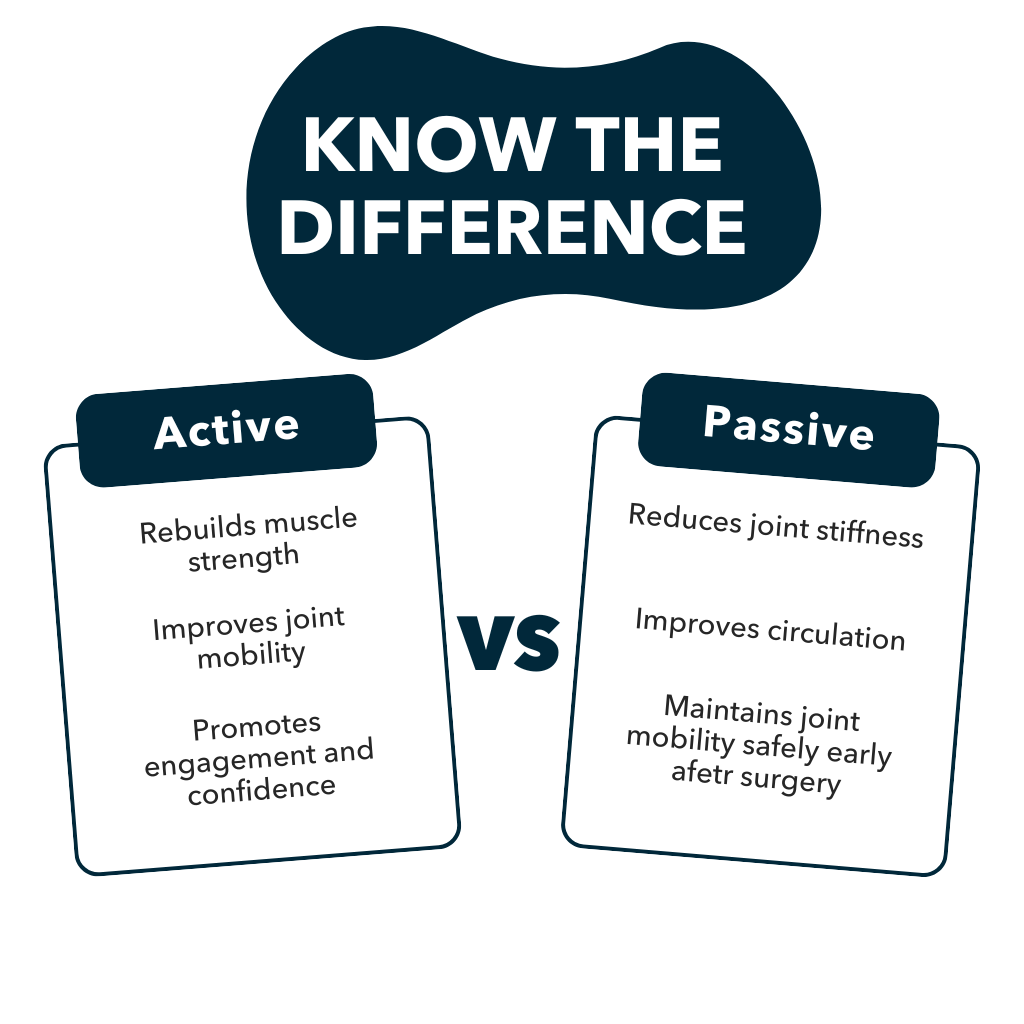 KNOW THE DIFFERENCE

Active

Rebuilds muscle strength

Improves joint mobility

Promotes engagement and confidence

VS

Passive

Reduces joint stiffness

Improves circulation

Maintains joint mobility safely early afetr surgery